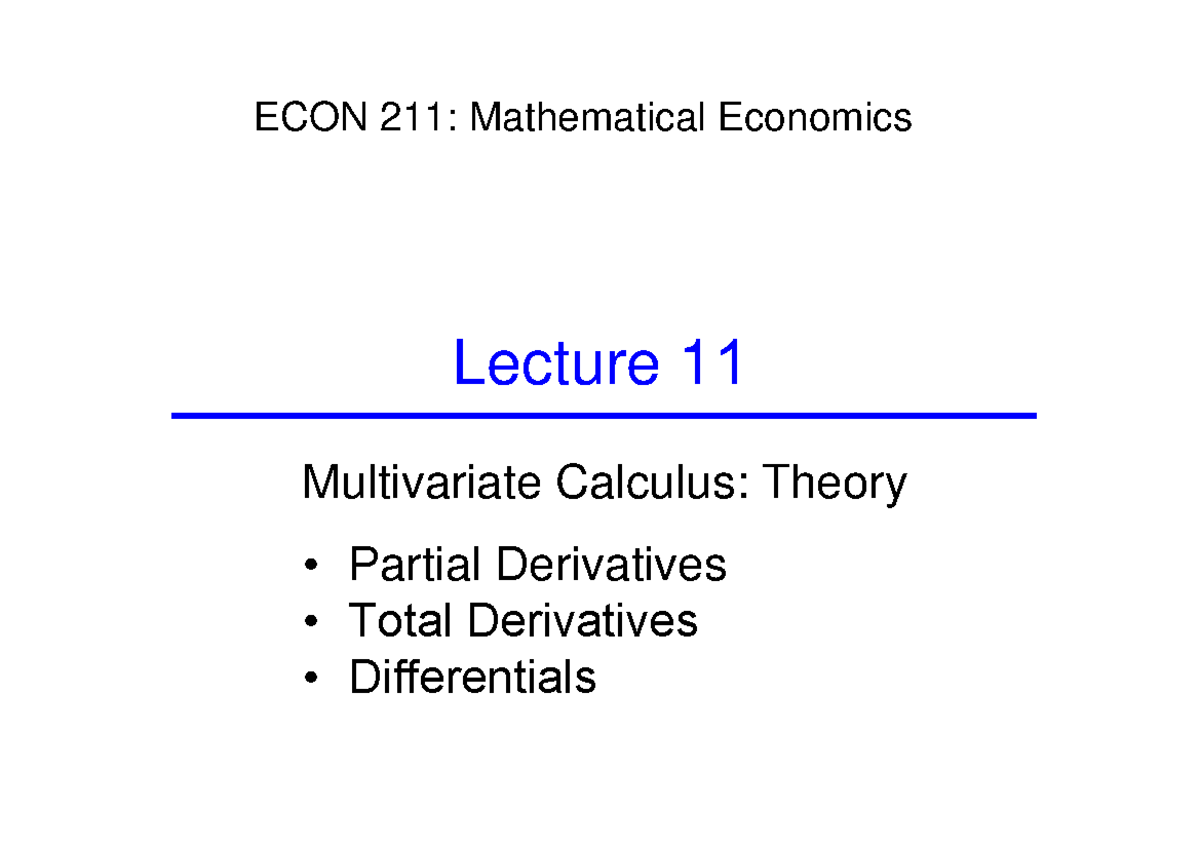 ECON 211: Mathematical Economics

Lecture 11

Multivariate Calculus: Theory

• Partial Derivatives
• Total Derivatives
• Differentials